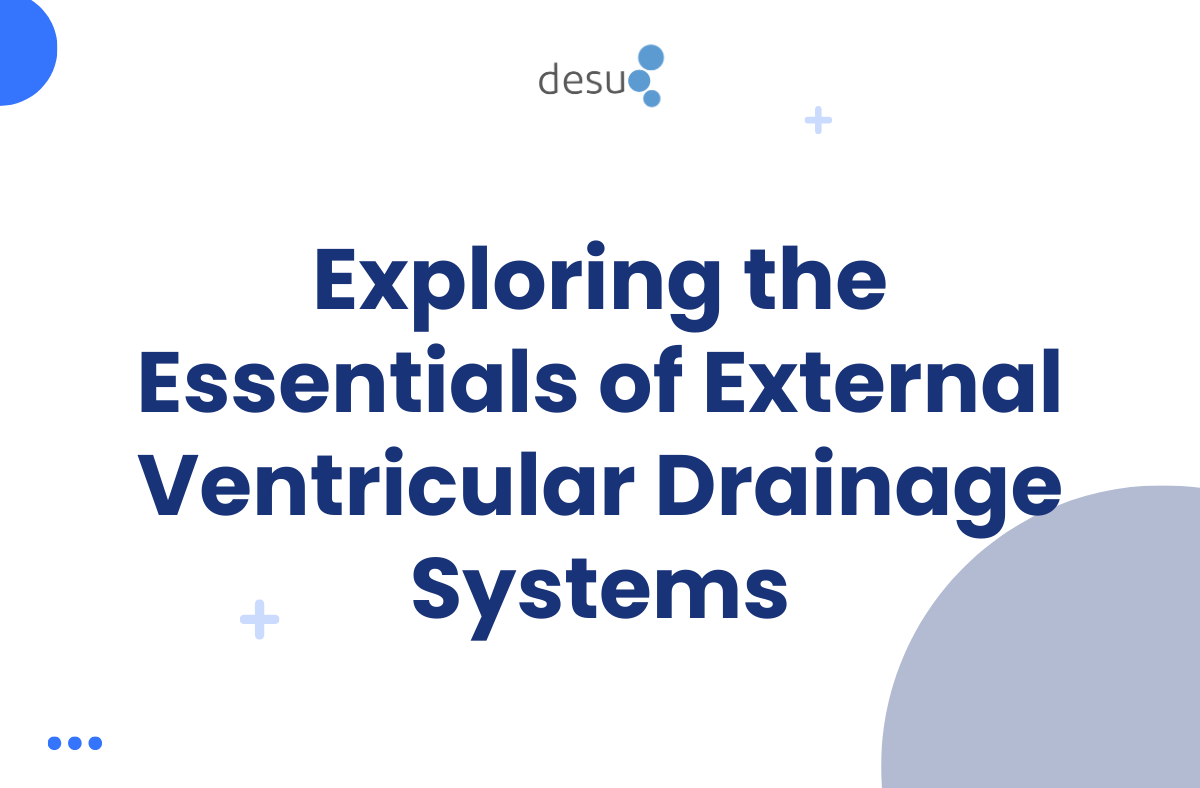 desu

Exploring the Essentials of External Ventricular Drainage Systems